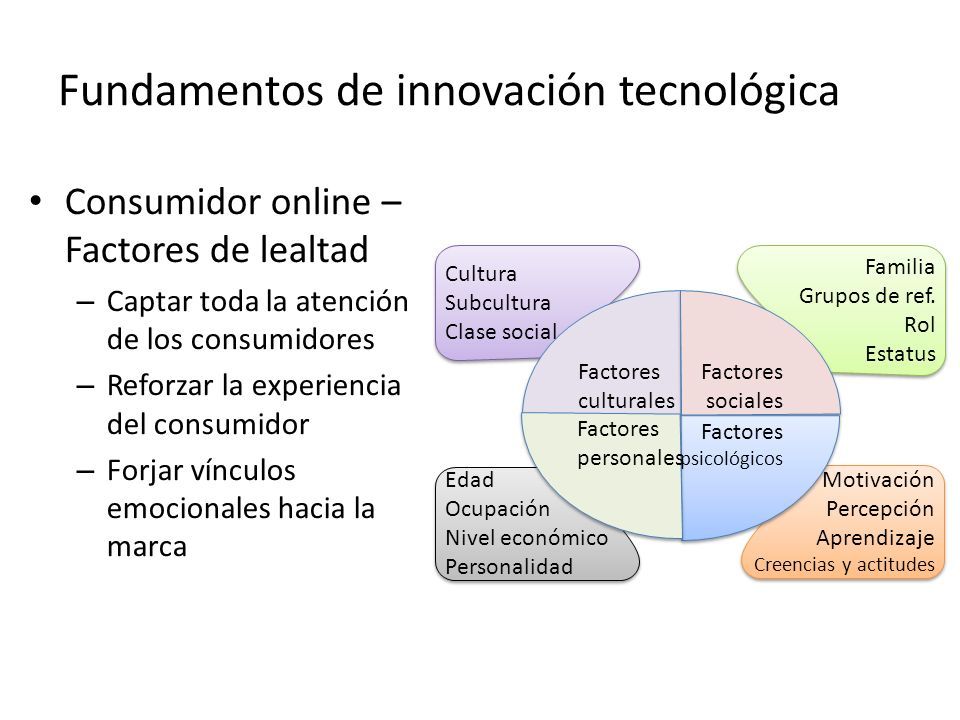 Fundamentos de innovación tecnológica

• Consumidor online – Factores de lealtad
– Captar toda la atención de los consumidores
– Reforzar la experiencia del consumidor
– Forjar vínculos emocionales hacia la marca

Cultura
Subcultura
Clase social

Familia
Grupos de ref.
Rol
Estatus

Factores culturales

Factores sociales

Factores personales

Factores psicológicos

Edad
Ocupación
Nivel económico
Personalidad

Motivación
Percepción
Aprendizaje
Creencias y actitudes